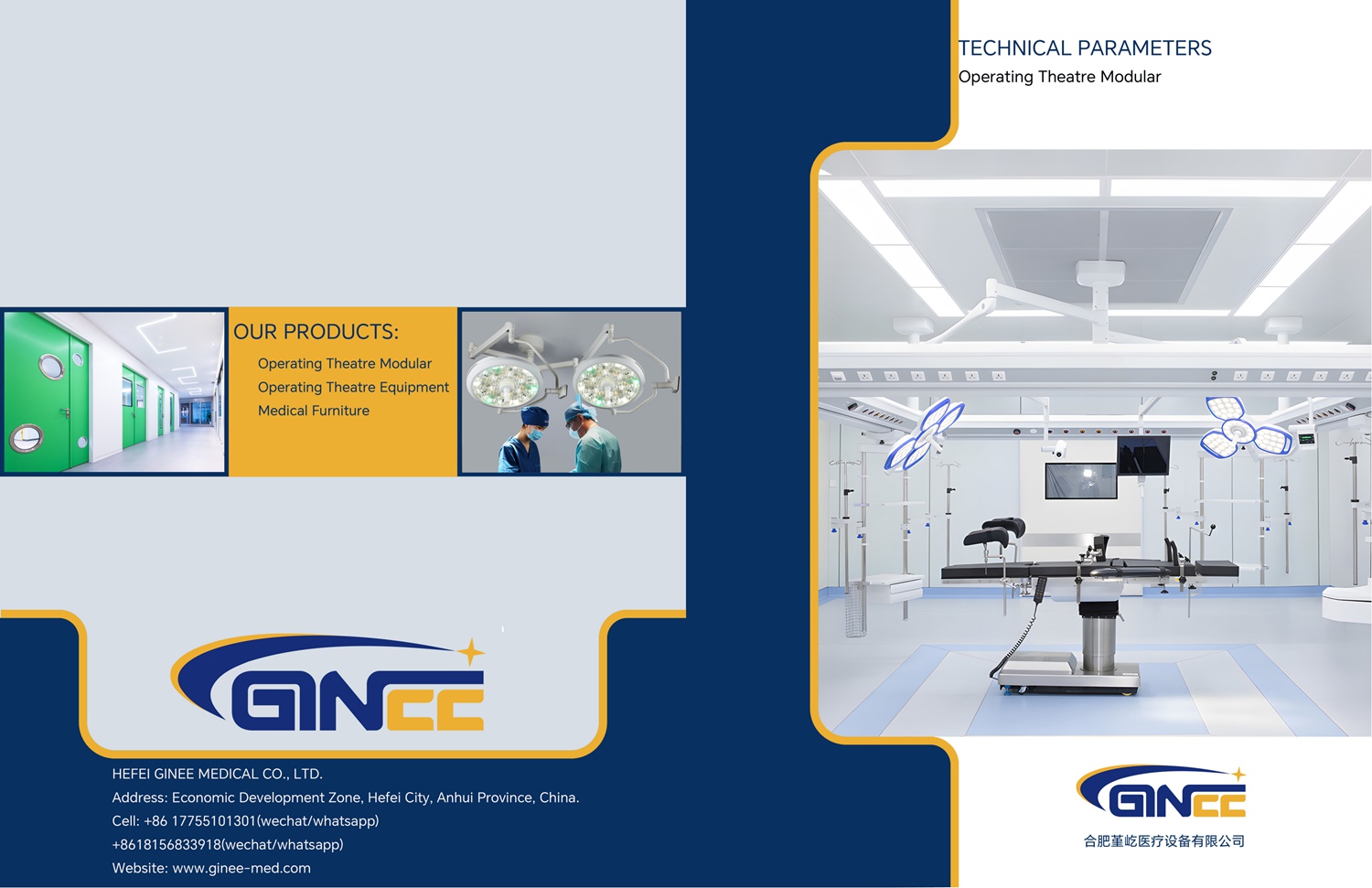 OUR PRODUCTS:
Operating Theatre Modular
Operating Theatre Equipment
Medical Furniture

GINEE

HEFEI GINEE MEDICAL CO., LTD.
Address: Economic Development Zone, Hefei City, Anhui Province, China.
Cell: +86 17755101301(wechat/whatsapp)
+8618156833918(wechat/whatsapp)
Website: www.ginee-med.com

TECHNICAL PARAMETERS
Operating Theatre Modular

GINEE
合肥堇屹医疗设备有限公司